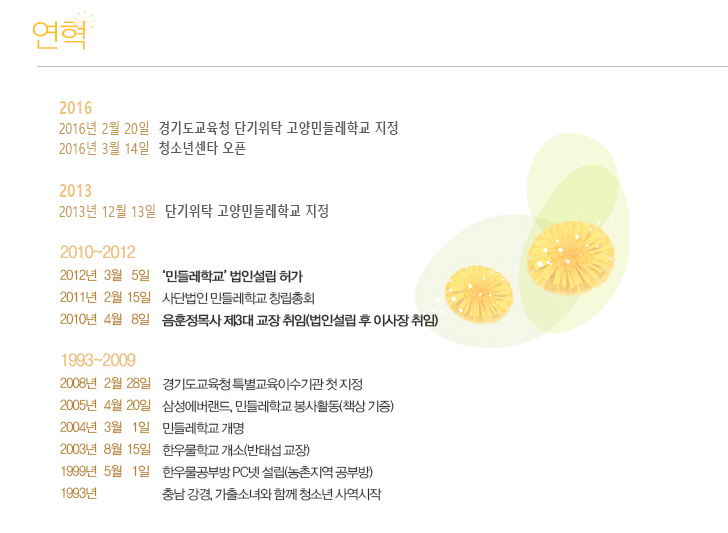 연혁

2016
2016년 2월 20일 경기도교육청 단기위탁 고양민들레학교 지정
2016년 3월 14일 청소년센타 오픈

2013
2013년 12월 13일 단기위탁 고양민들레학교 지정

2010~2012
2012년 3월 5일 '민들레학교' 법인설립 허가
2011년 2월 15일 사단법인 민들레학교 창립총회
2010년 4월 8일 음훈정목사 제3대 교장 취임(법인설립 후 이사장 취임)

1993~2009
2008년 2월 28일 경기도교육청 특별교육이수기관 첫 지정
2005년 4월 20일 삼성에버랜드, 민들레학교 봉사활동(책상 기증)
2004년 3월 1일 민들레학교 개명
2003년 8월 15일 한우물학교 개소(반태섭 교장)
1999년 5월 1일 한우물공부방 PC넷 설립(농촌지역 공부방)
1993년 충남 강경, 가출소녀와 함께 청소년 사역시작